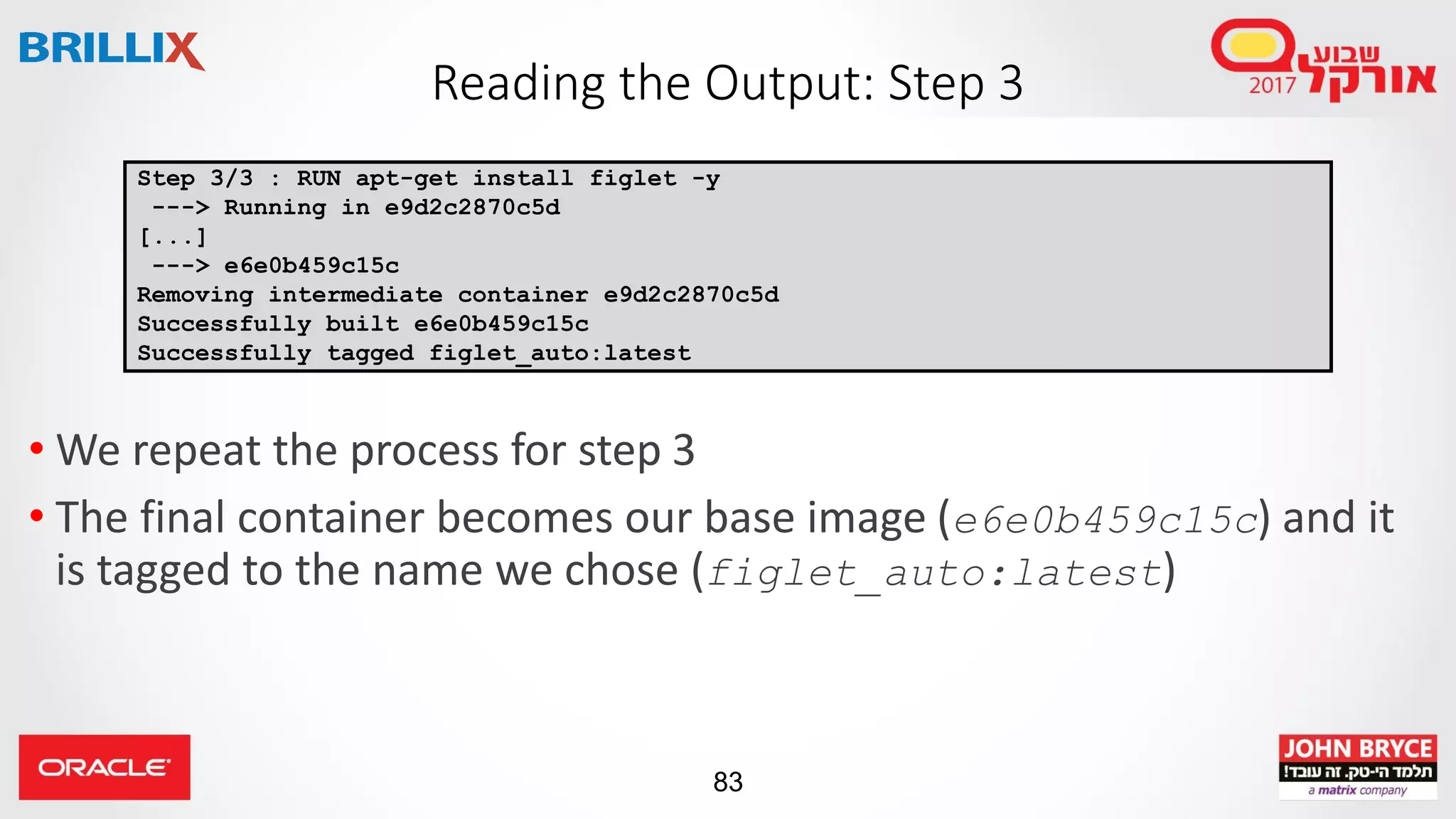 BRILLIX

Reading the Output: Step 3

שבוע אורקל 2017

Step 3/3 : RUN apt-get install figlet -y
 ---> Running in e9d2c2870c5d
[...]
 ---> e6e0b459c15c
Removing intermediate container e9d2c2870c5d
Successfully built e6e0b459c15c
Successfully tagged figlet_auto:latest

• We repeat the process for step 3

• The final container becomes our base image (e6e0b459c15c) and it is tagged to the name we chose (figlet_auto:latest)

ORACLE

83

JOHN BRYCE
תלמד הי-טק. זה עובד!
a matrix company